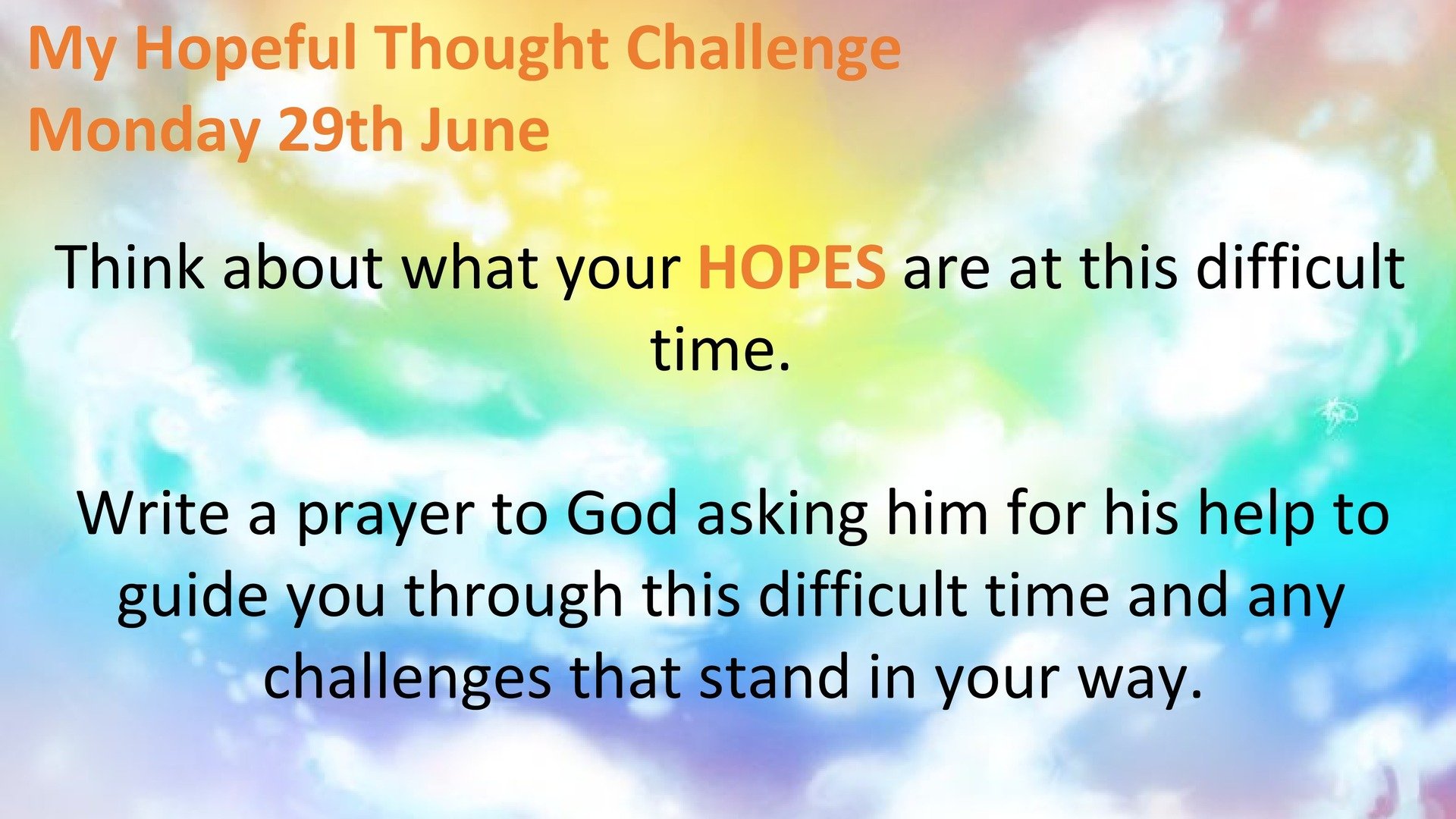 My Hopeful Thought Challenge
Monday 29th June

Think about what your HOPES are at this difficult time.

Write a prayer to God asking him for his help to guide you through this difficult time and any challenges that stand in your way.